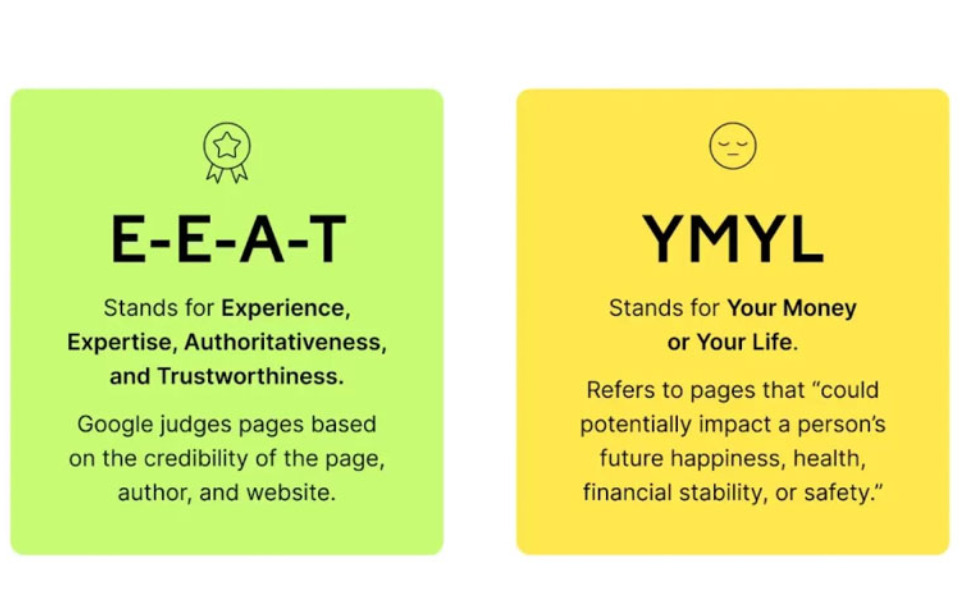 E-E-A-T

Stands for Experience, Expertise, Authoritativeness, and Trustworthiness.

Google judges pages based on the credibility of the page, author, and website.

YMYL

Stands for Your Money or Your Life.

Refers to pages that “could potentially impact a person’s future happiness, health, financial stability, or safety.”